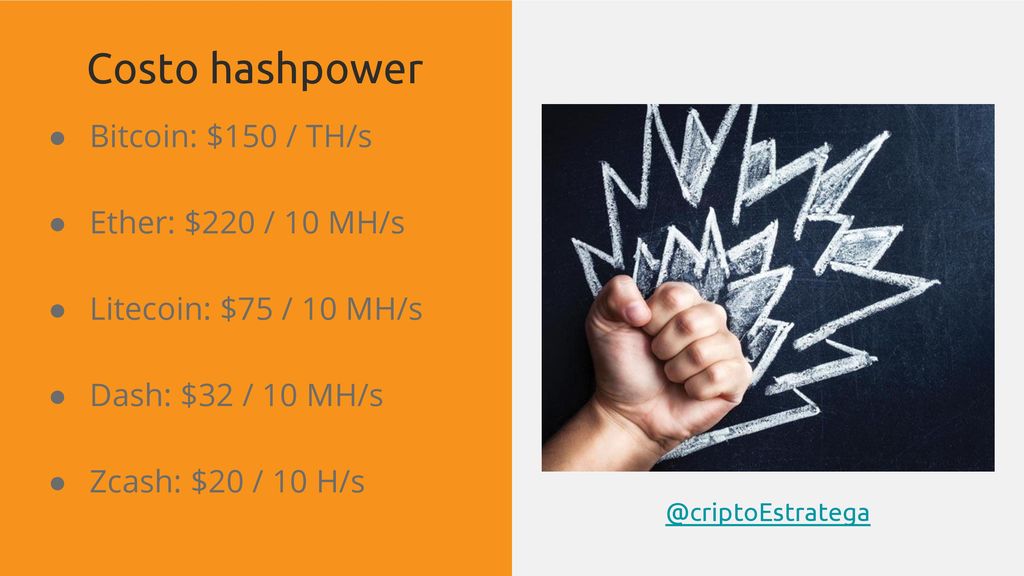 Costo hashpower

● Bitcoin: \$150 / TH/s

● Ether: \$220 / 10 MH/s

● Litecoin: \$75 / 10 MH/s

● Dash: \$32 / 10 MH/s

● Zcash: \$20 / 10 H/s

@criptoEstratega